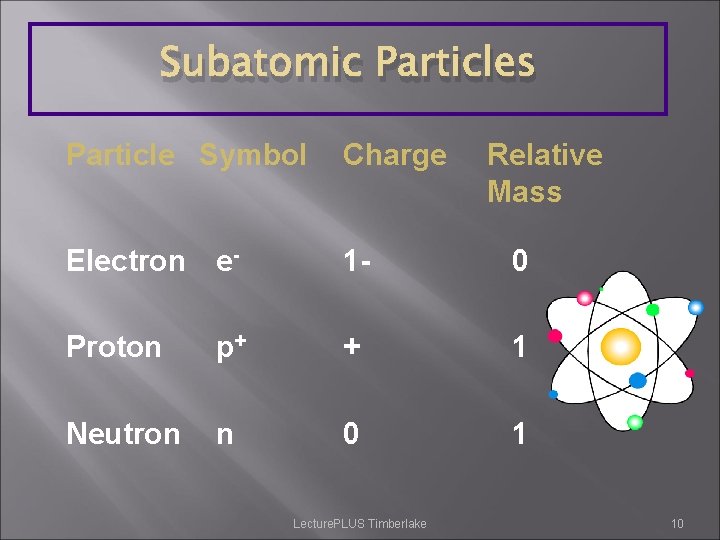 Subatomic Particles

| Particle | Symbol | Charge | Relative Mass |
|---|---|---|---|
| Electron | $e^-$ | 1- | 0 |
| Proton | $p^+$ | + | 1 |
| Neutron | n | 0 | 1 |

LecturePLUS Timberlake

10